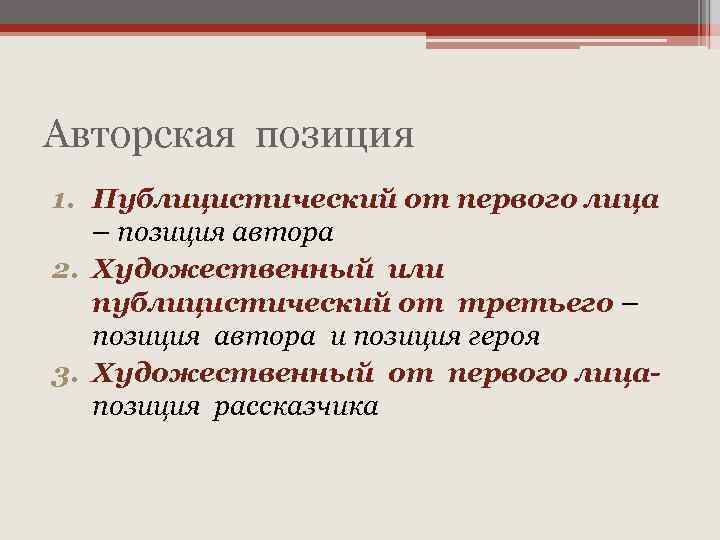 Авторская позиция

1. Публицистический от первого лица – позиция автора
2. Художественный или публицистический от третьего – позиция автора и позиция героя
3. Художественный от первого лица- позиция рассказчика